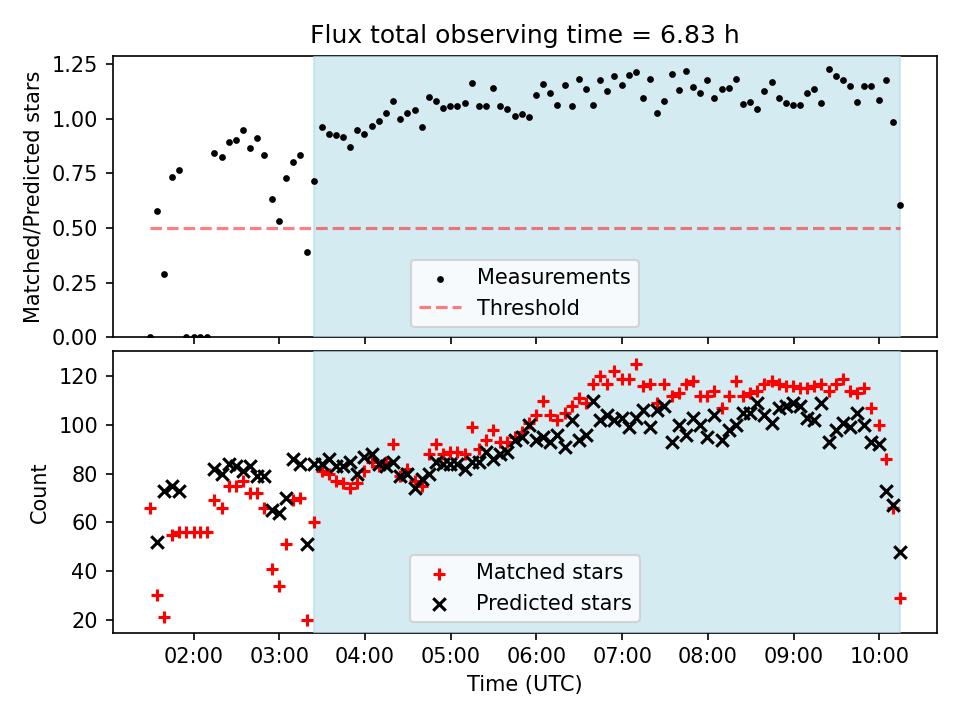 Flux total observing time = 6.83 h

Matched/Predicted stars

1.25
1.00
0.75
0.50
0.25
0.00

Measurements
Threshold

Count

120
100
80
60
40
20

Matched stars
Predicted stars

02:00 03:00 04:00 05:00 06:00 07:00 08:00 09:00 10:00

Time (UTC)